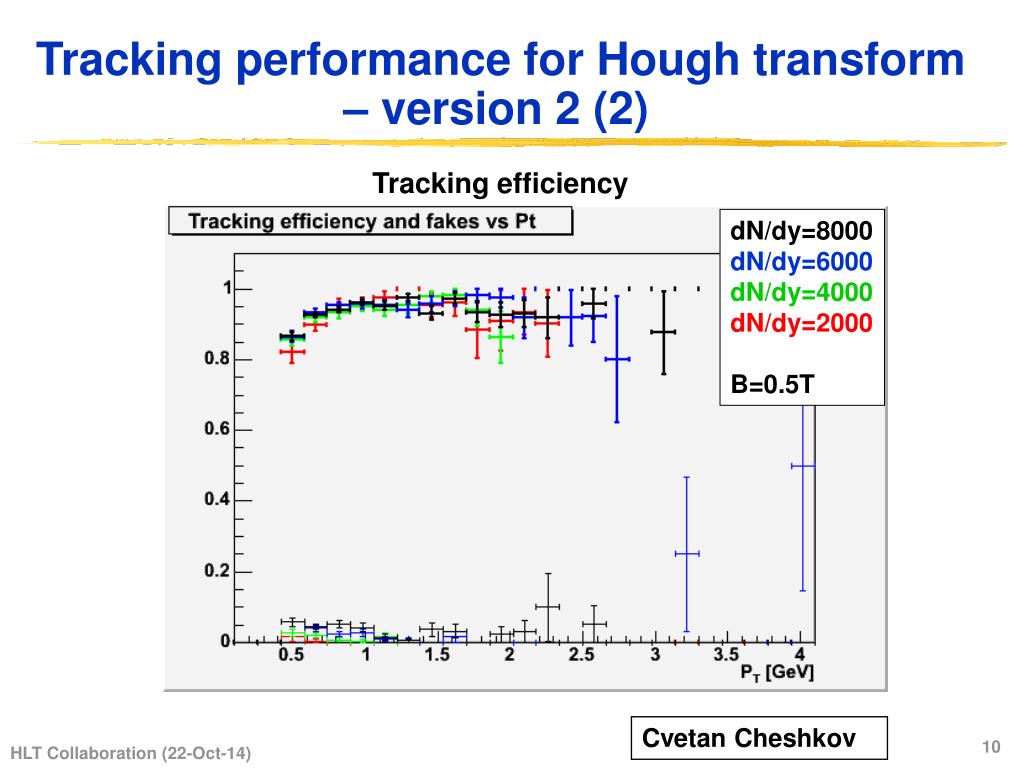 Tracking performance for Hough transform – version 2 (2)

Tracking efficiency

Tracking efficiency and fakes vs Pt

dN/dy=8000
dN/dy=6000
dN/dy=4000
dN/dy=2000

B=0.5T

1
0.8
0.6
0.4
0.2
0
0.5
1
1.5
2
2.5
3
3.5
4
$P_T$ [GeV]

Cvetan Cheshkov

HLT Collaboration (22-Oct-14)

10